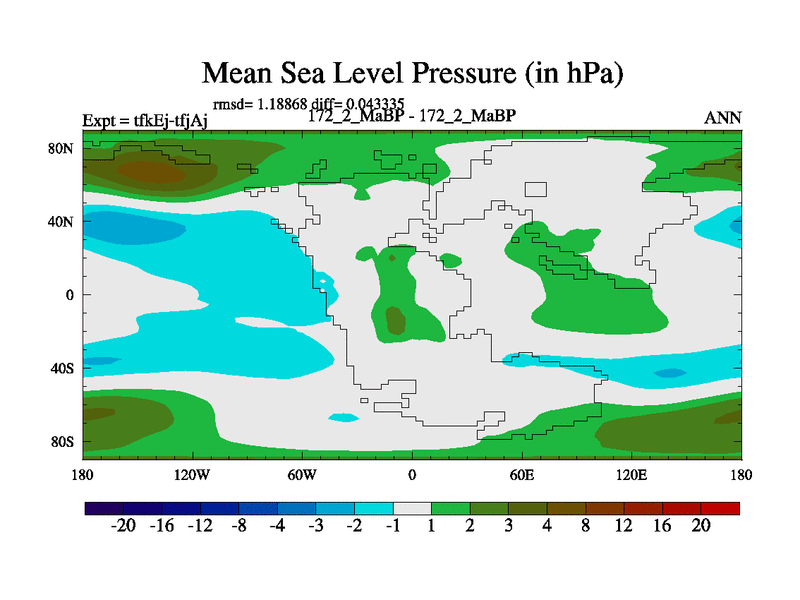 Mean Sea Level Pressure (in hPa)

rmsd= 1.18868 diff= 0.043335

Expt = tfkEj-tfjAj

172_2_MaBP - 172_2_MaBP

ANN

80N
40N
0
40S
80S

180
120W
60W
0
60E
120E
180

-20 -16 -12 -8 -4 -3 -2 -1 1 2 3 4 8 12 16 20